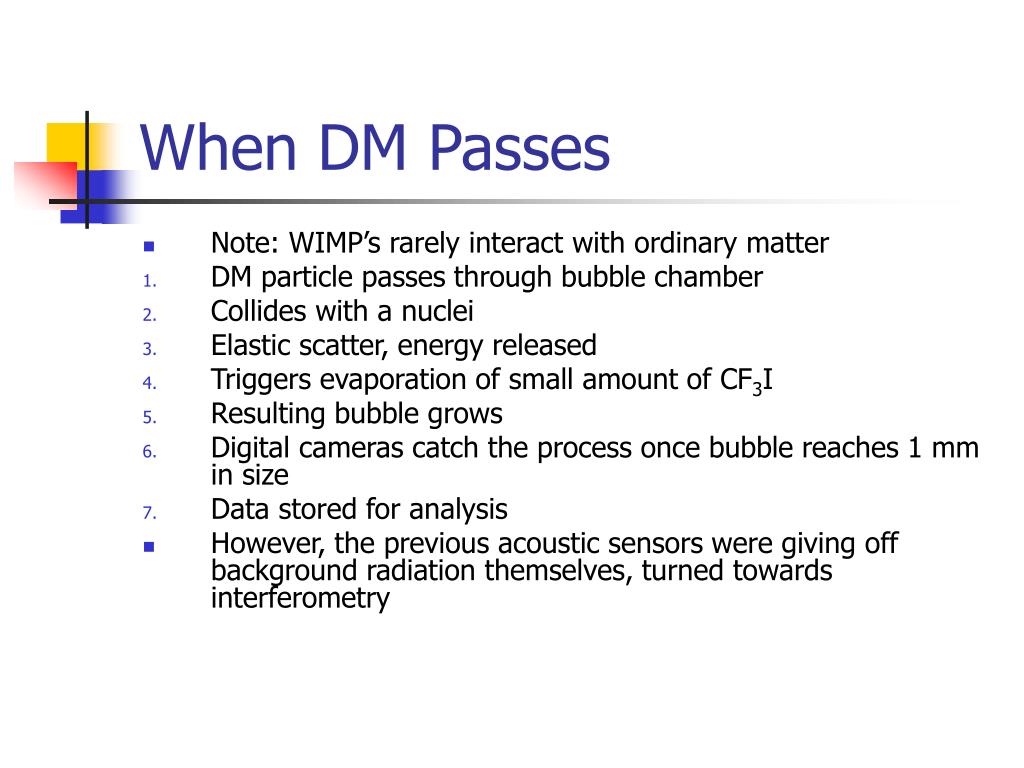 When DM Passes

- Note: WIMP’s rarely interact with ordinary matter
1. DM particle passes through bubble chamber
2. Collides with a nuclei
3. Elastic scatter, energy released
4. Triggers evaporation of small amount of $CF_3I$
5. Resulting bubble grows
6. Digital cameras catch the process once bubble reaches 1 mm in size
7. Data stored for analysis
- However, the previous acoustic sensors were giving off background radiation themselves, turned towards interferometry